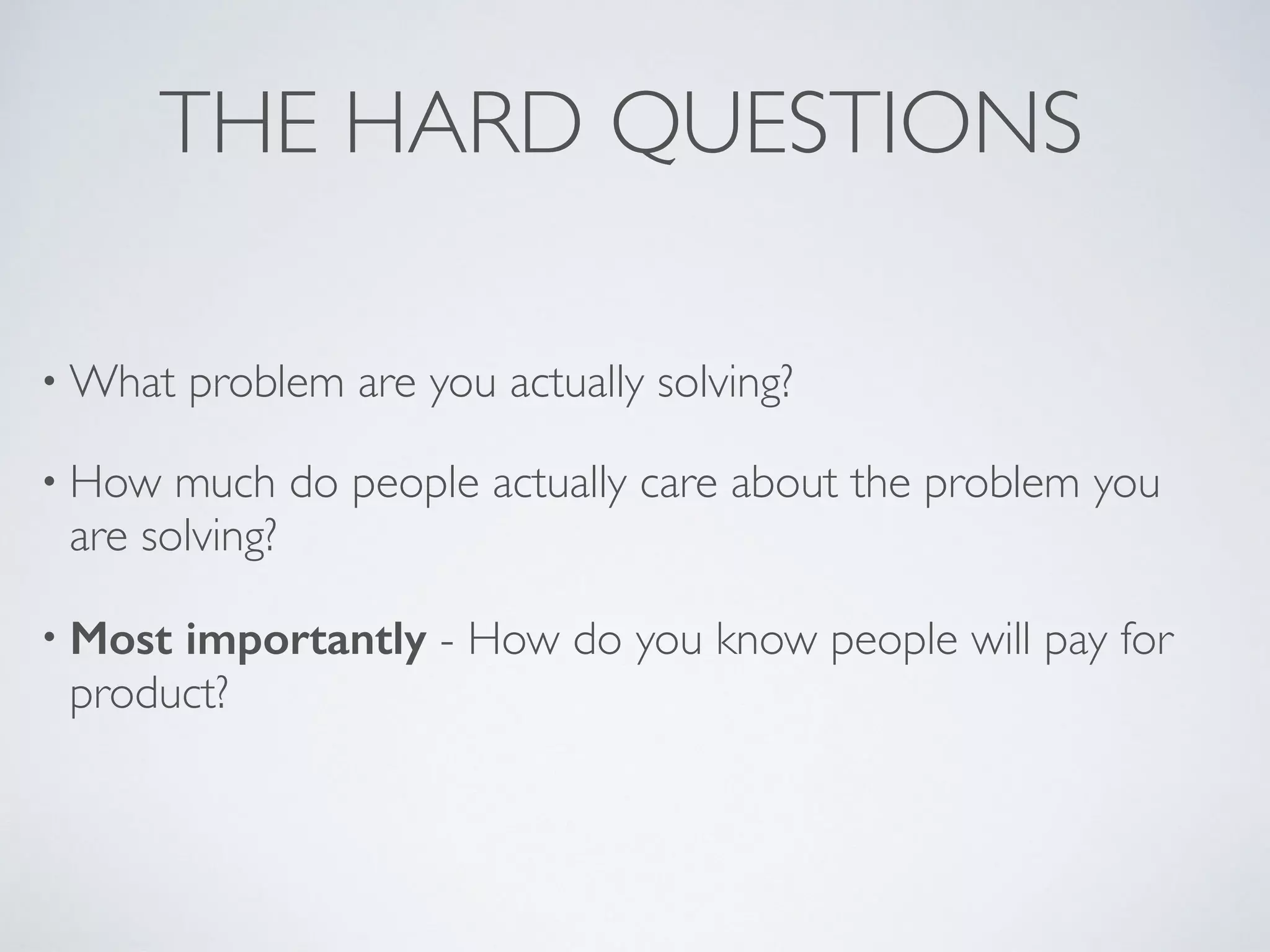 THE HARD QUESTIONS

• What problem are you actually solving?

• How much do people actually care about the problem you are solving?

• **Most importantly** - How do you know people will pay for product?